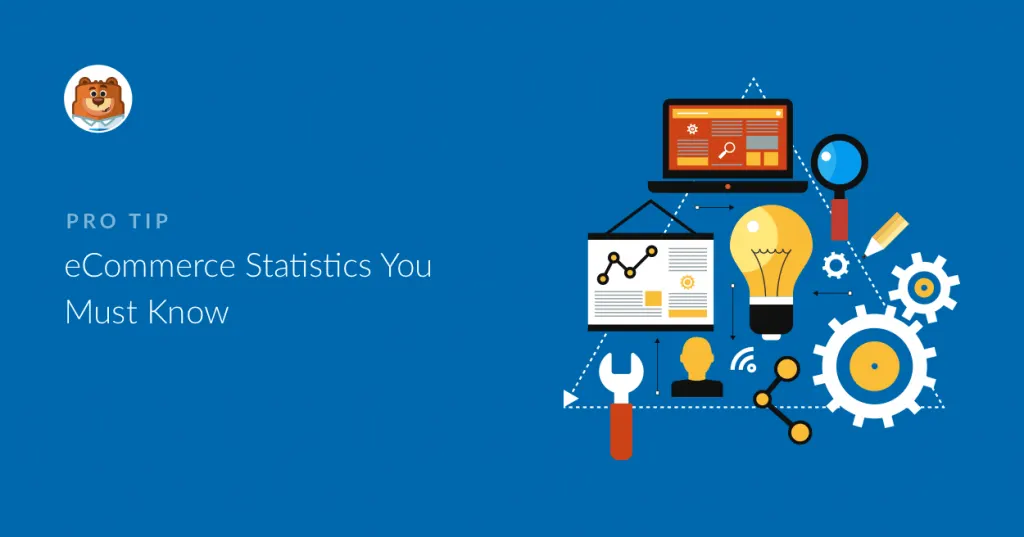 PRO TIP

eCommerce Statistics You Must Know